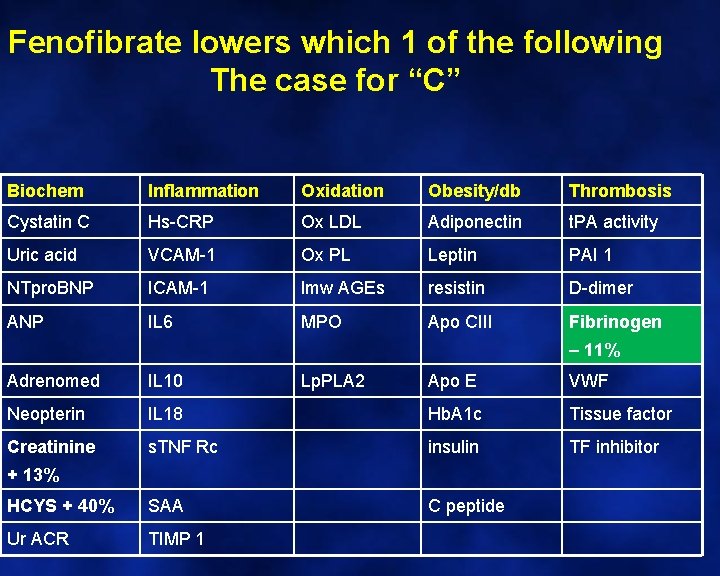 Fenofibrate lowers which 1 of the following
The case for “C”

| Biochem | Inflammation | Oxidation | Obesity/db | Thrombosis |
|---|---|---|---|---|
| Cystatin C | Hs-CRP | Ox LDL | Adiponectin | tPA activity |
| Uric acid | VCAM-1 | Ox PL | Leptin | PAI 1 |
| NTproBNP | ICAM-1 | lmw AGEs | resistin | D-dimer |
| ANP | IL6 | MPO | Apo CIII | Fibrinogen – 11% |
| Adrenomed | IL10 | LpPLA2 | Apo E | VWF |
| Neopterin | IL18 | | HbA1c | Tissue factor |
| Creatinine + 13% | sTNF Rc | | insulin | TF inhibitor |
| HCYS + 40% | SAA | | C peptide | |
| Ur ACR | TIMP 1 | | | |